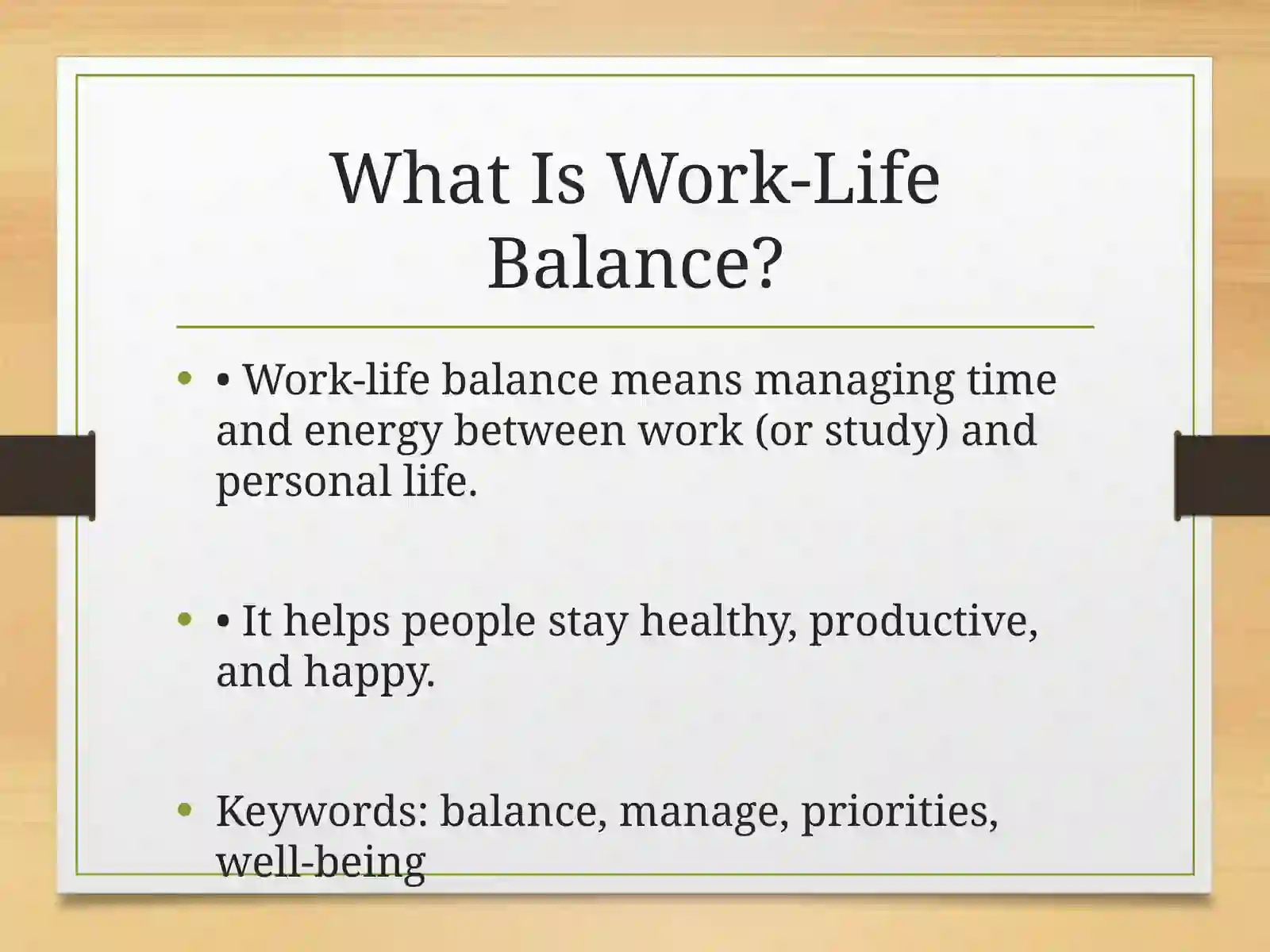 What Is Work-Life Balance?

• • Work-life balance means managing time and energy between work (or study) and personal life.

• • It helps people stay healthy, productive, and happy.

• Keywords: balance, manage, priorities, well-being